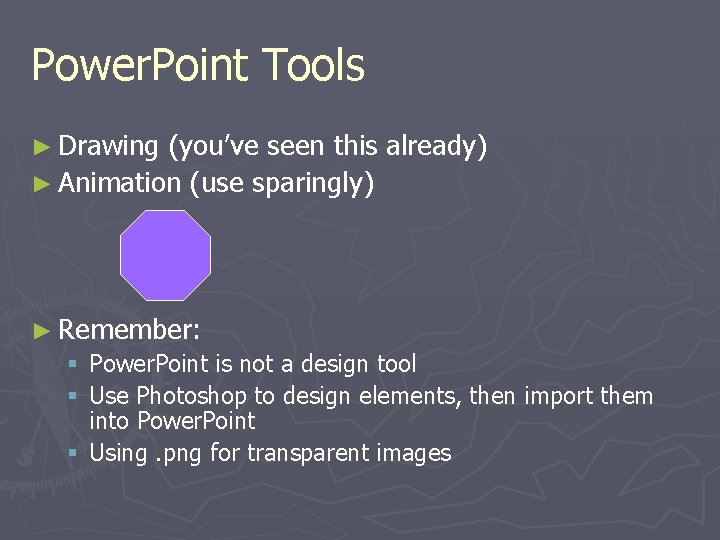 PowerPoint Tools

► Drawing (you've seen this already)
► Animation (use sparingly)

► Remember:
▪ PowerPoint is not a design tool
▪ Use Photoshop to design elements, then import them into PowerPoint
▪ Using .png for transparent images